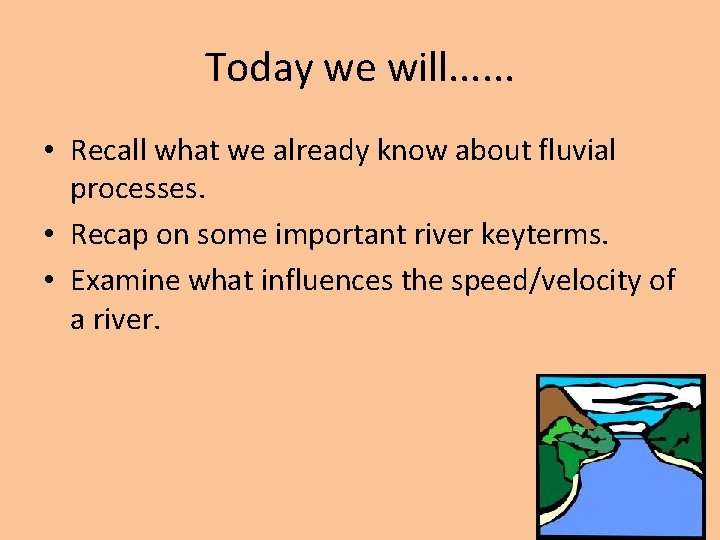 Today we will……

• Recall what we already know about fluvial processes.
• Recap on some important river keyterms.
• Examine what influences the speed/velocity of a river.